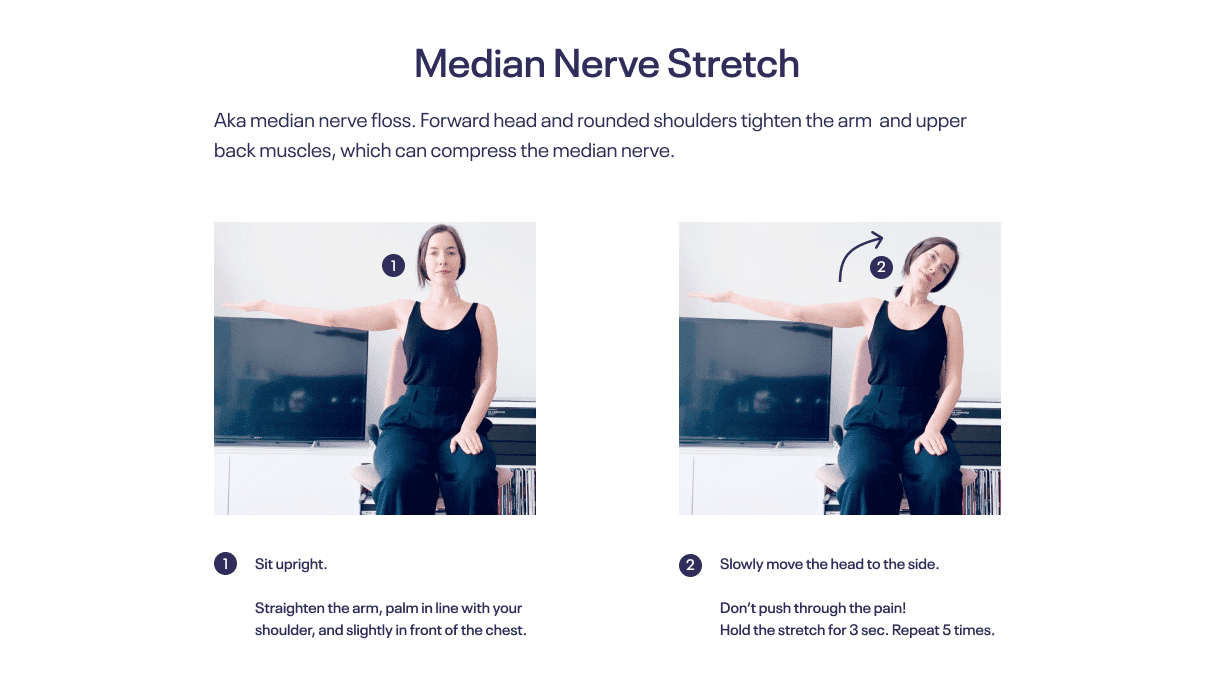 Median Nerve Stretch

Aka median nerve floss. Forward head and rounded shoulders tighten the arm and upper back muscles, which can compress the median nerve.

1

2

1 Sit upright.

Straighten the arm, palm in line with your shoulder, and slightly in front of the chest.

2 Slowly move the head to the side.

Don't push through the pain!
Hold the stretch for 3 sec. Repeat 5 times.